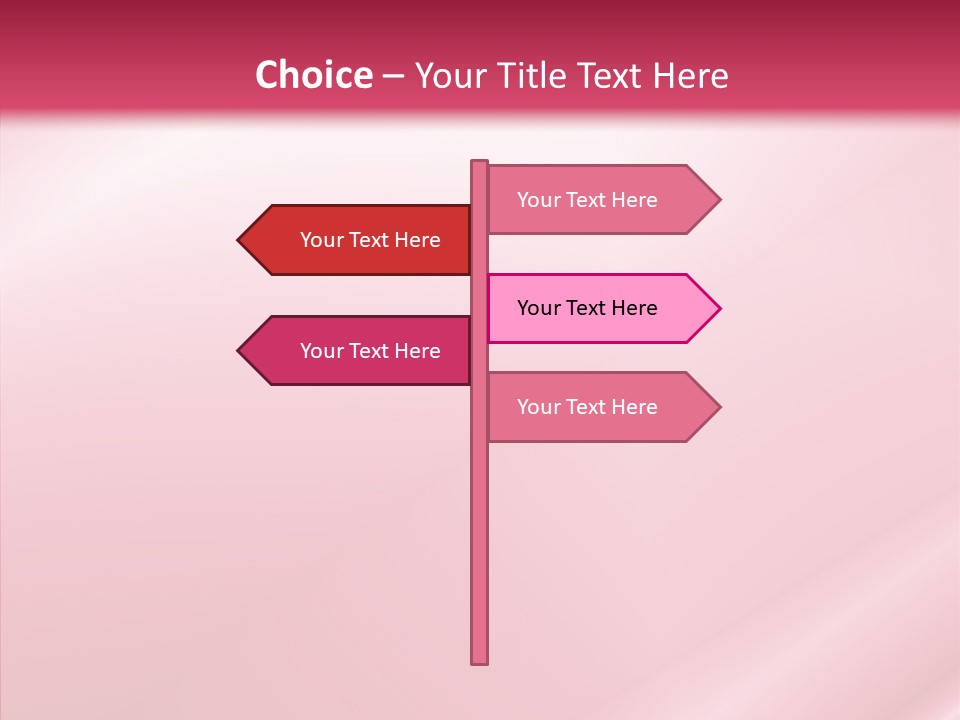 Choice – Your Title Text Here

Your Text Here

Your Text Here

Your Text Here

Your Text Here

Your Text Here